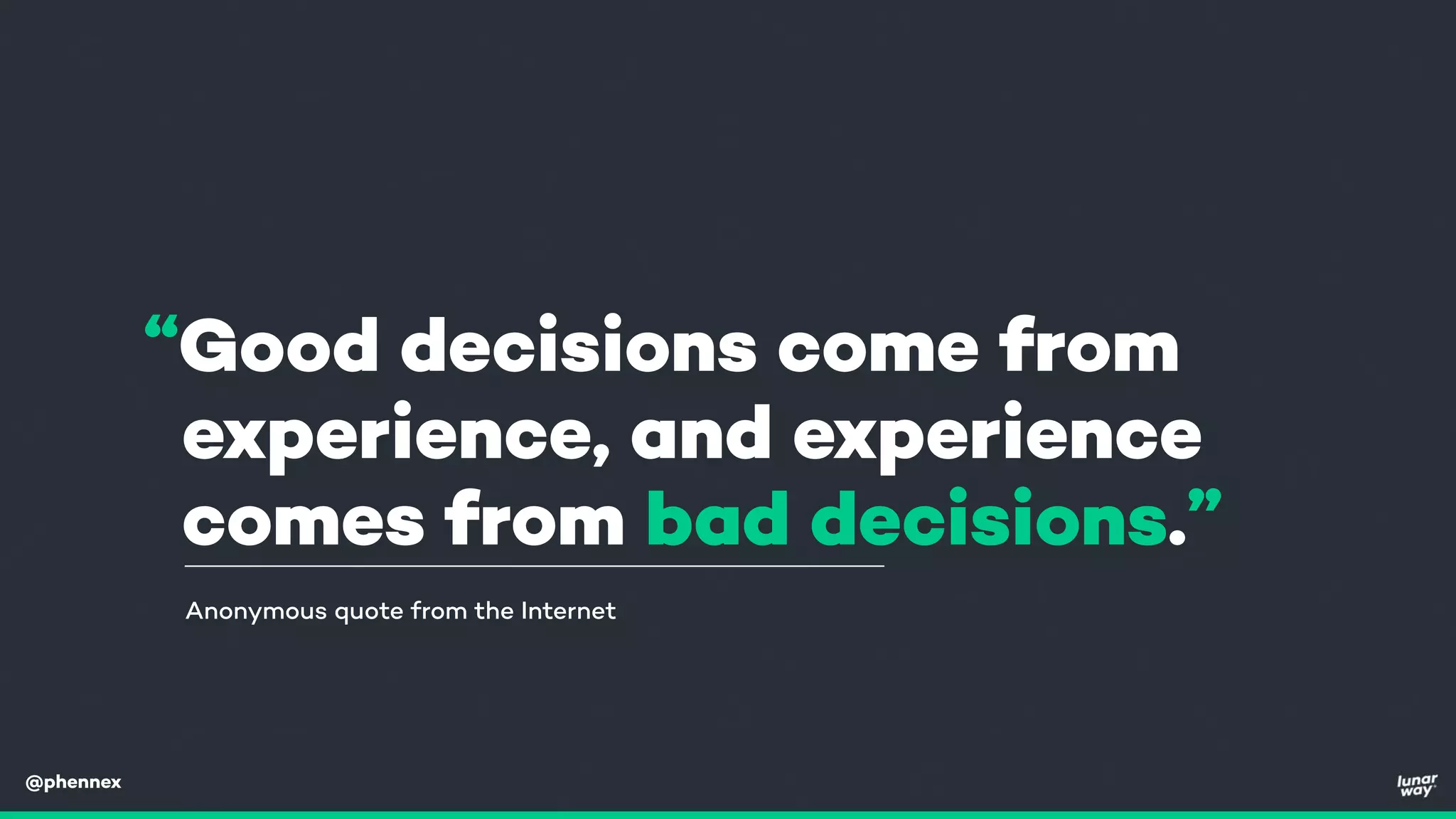 “Good decisions come from experience, and experience comes from bad decisions.”

Anonymous quote from the Internet

@phennex

lunar way